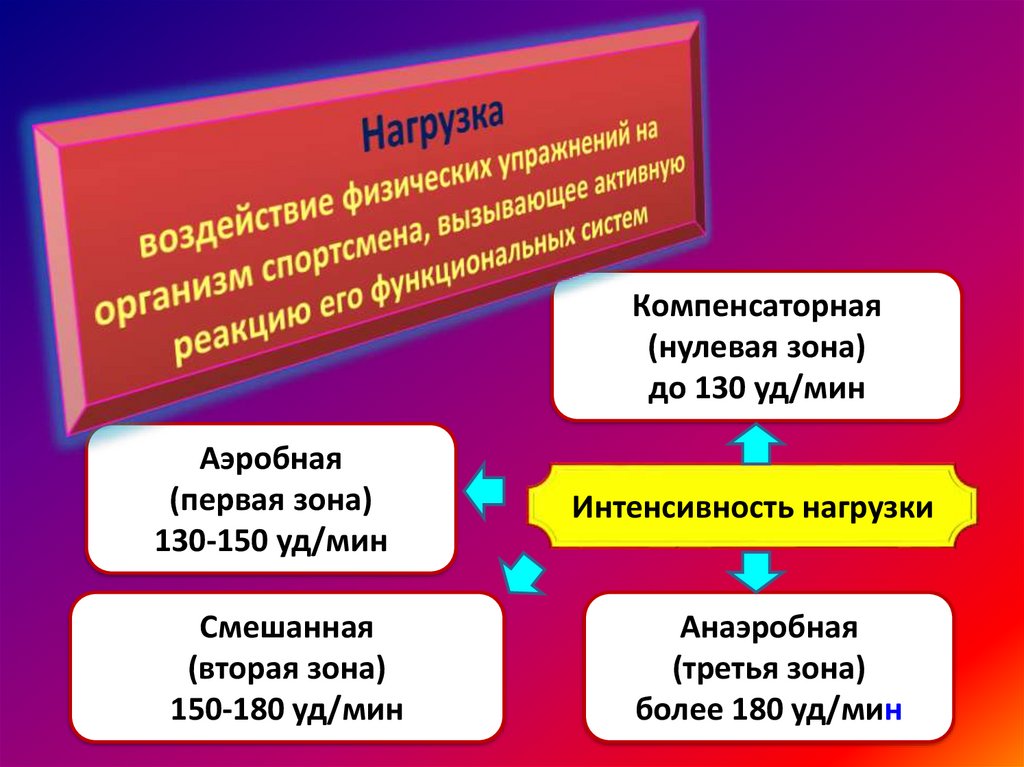 Нагрузка
воздействие физических упражнений на организм спортсмена, вызывающее активную реакцию его функциональных систем

Компенсаторная
(нулевая зона)
до 130 уд/мин

Аэробная
(первая зона)
130-150 уд/мин

Интенсивность нагрузки

Смешанная
(вторая зона)
150-180 уд/мин

Анаэробная
(третья зона)
более 180 уд/мин